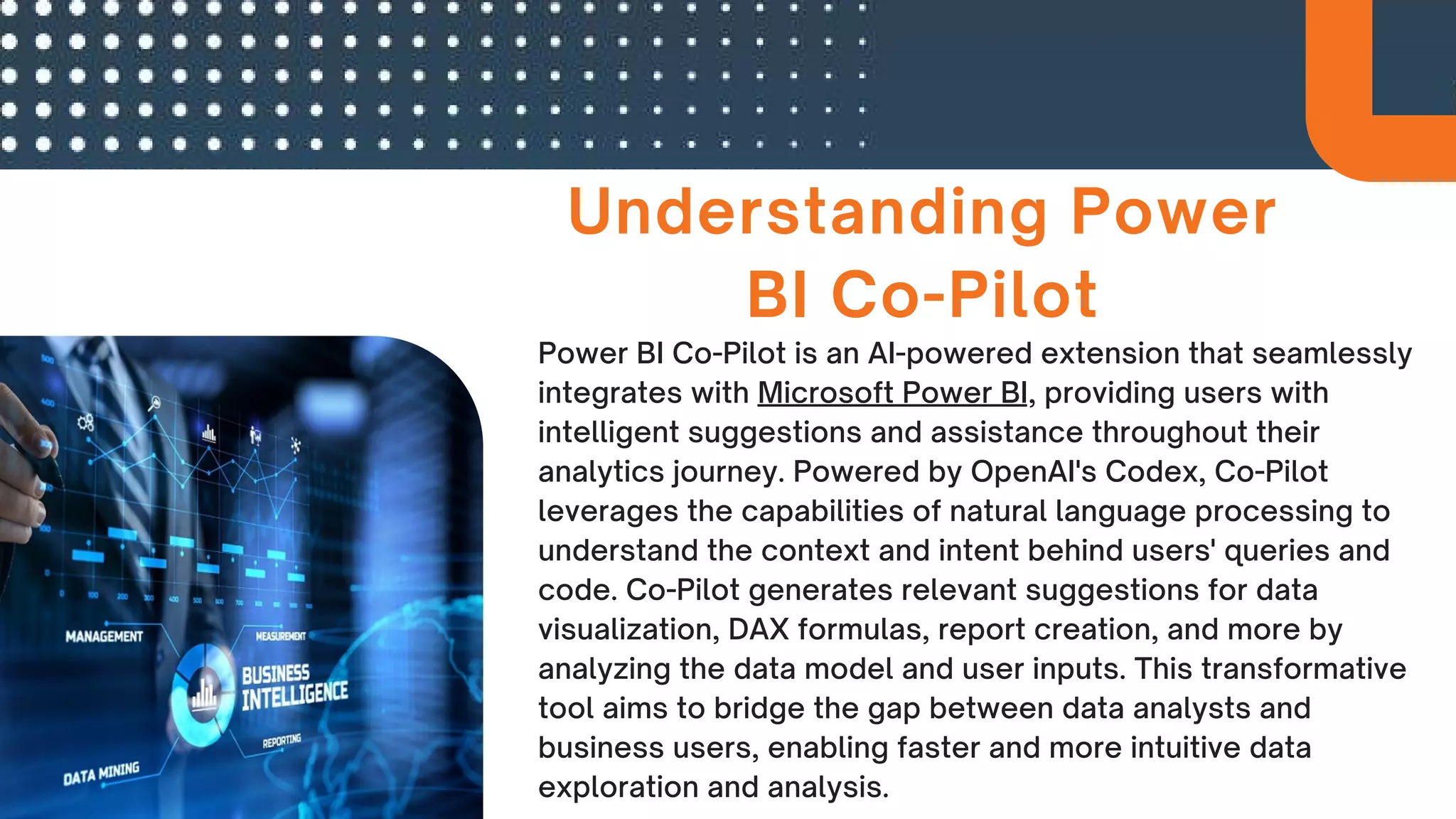 Understanding Power BI Co-Pilot

Power BI Co-Pilot is an AI-powered extension that seamlessly integrates with Microsoft Power BI, providing users with intelligent suggestions and assistance throughout their analytics journey. Powered by OpenAI's Codex, Co-Pilot leverages the capabilities of natural language processing to understand the context and intent behind users' queries and code. Co-Pilot generates relevant suggestions for data visualization, DAX formulas, report creation, and more by analyzing the data model and user inputs. This transformative tool aims to bridge the gap between data analysts and business users, enabling faster and more intuitive data exploration and analysis.

MANAGEMENT
MEASUREMENT
BUSINESS INTELLIGENCE
REPORTING
DATA MINING